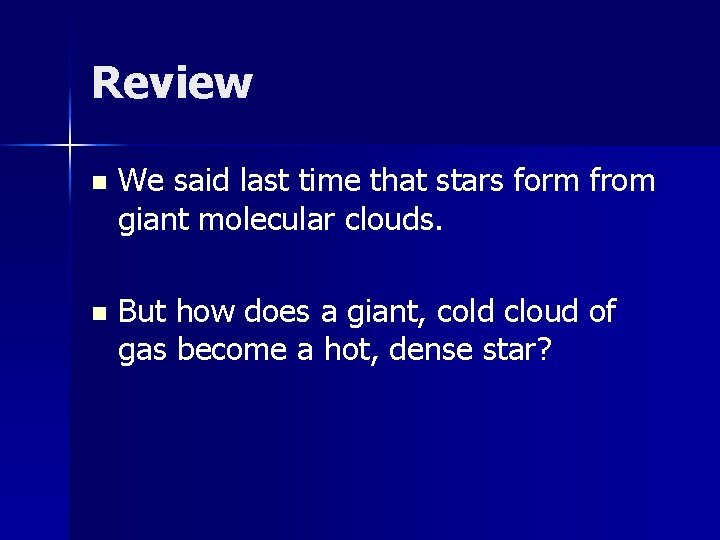 Review

- We said last time that stars form from giant molecular clouds.

- But how does a giant, cold cloud of gas become a hot, dense star?